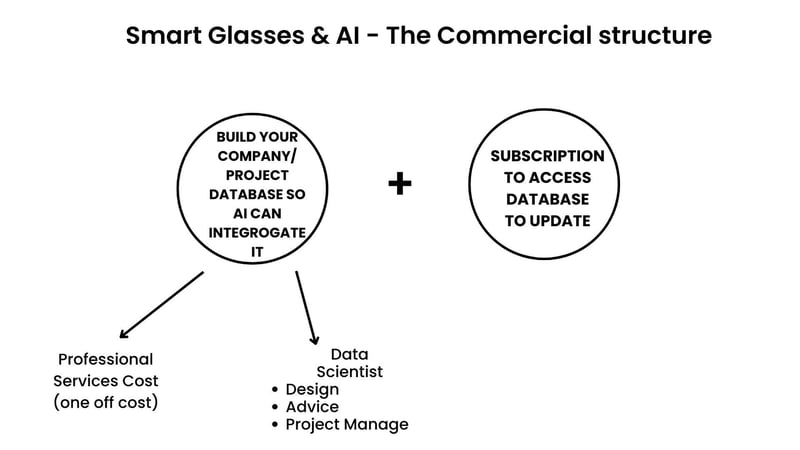 Smart Glasses & AI - The Commercial structure

BUILD YOUR COMPANY/ PROJECT DATABASE SO AI CAN INTEGROGATE IT

+

SUBSCRIPTION TO ACCESS DATABASE TO UPDATE

Professional Services Cost (one off cost)

Data Scientist
• Design
• Advice
• Project Manage